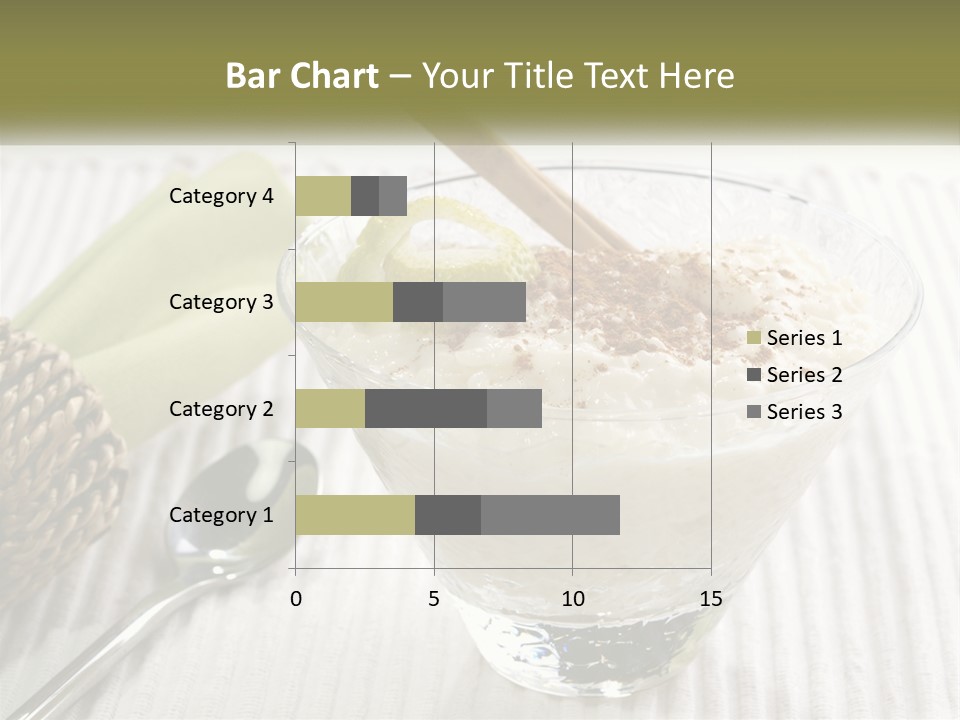 Bar Chart – Your Title Text Here

Category 4
Category 3
Category 2
Category 1

0
5
10
15

Series 1
Series 2
Series 3